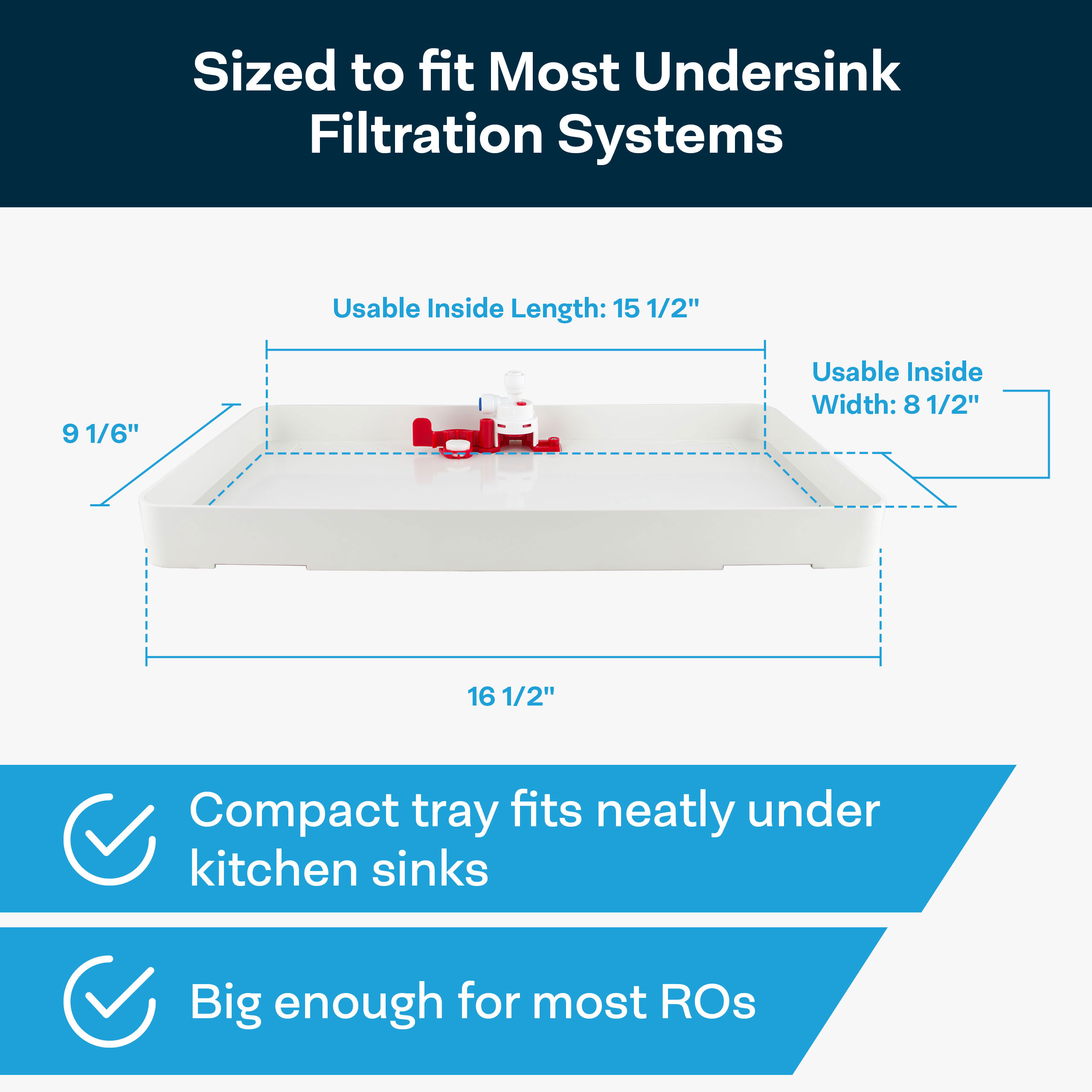 Sized to fit Most Undersink Filtration Systems

Usable Inside Length: 15 1/2"

Usable Inside Width: 8 1/2"

9 1/6"

16 1/2"

Compact tray fits neatly under kitchen sinks

Big enough for most ROs